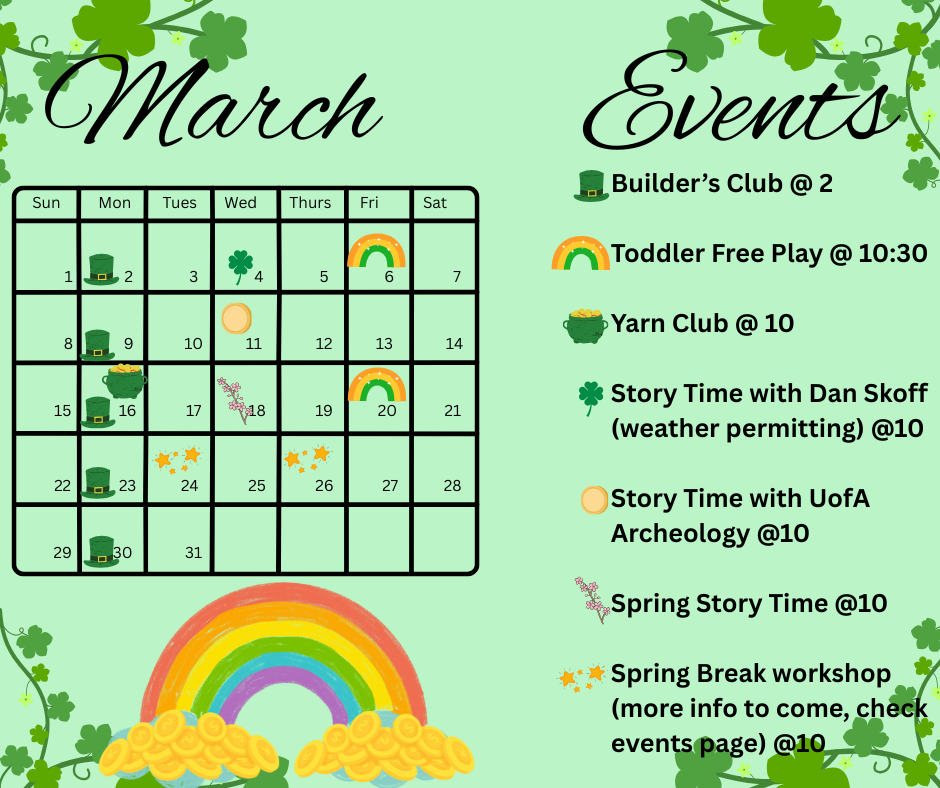 March

| Sun | Mon | Tues | Wed | Thurs | Fri | Sat |
|---|---|---|---|---|---|---|
| 1 | 2 | 3 | 4 | 5 | 6 | 7 |
| 8 | 9 | 10 | 11 | 12 | 13 | 14 |
| 15 | 16 | 17 | 18 | 19 | 20 | 21 |
| 22 | 23 | 24 | 25 | 26 | 27 | 28 |
| 29 | 30 | 31 | | | | |

Events

Builder's Club @ 2

Toddler Free Play @ 10:30

Yarn Club @ 10

Story Time with Dan Skoff (weather permitting) @10

Story Time with UofA Archeology @10

Spring Story Time @10

Spring Break workshop (more info to come, check events page) @10